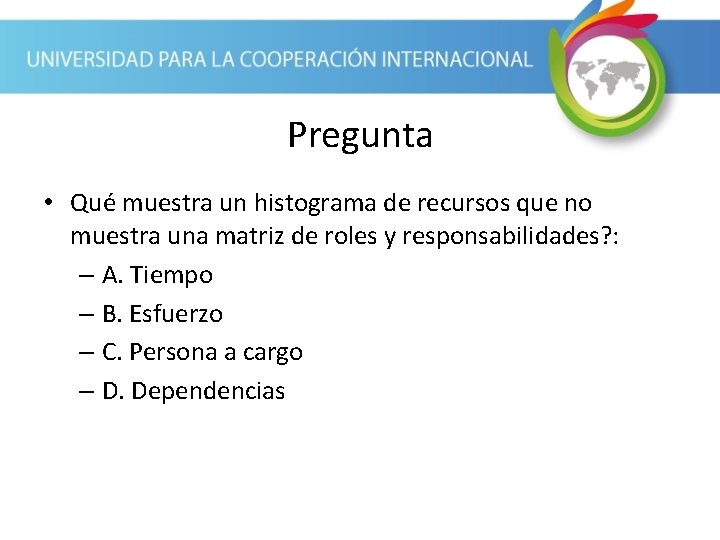 UNIVERSIDAD PARA LA COOPERACIÓN INTERNACIONAL

Pregunta

• Qué muestra un histograma de recursos que no muestra una matriz de roles y responsabilidades?:
– A. Tiempo
– B. Esfuerzo
– C. Persona a cargo
– D. Dependencias